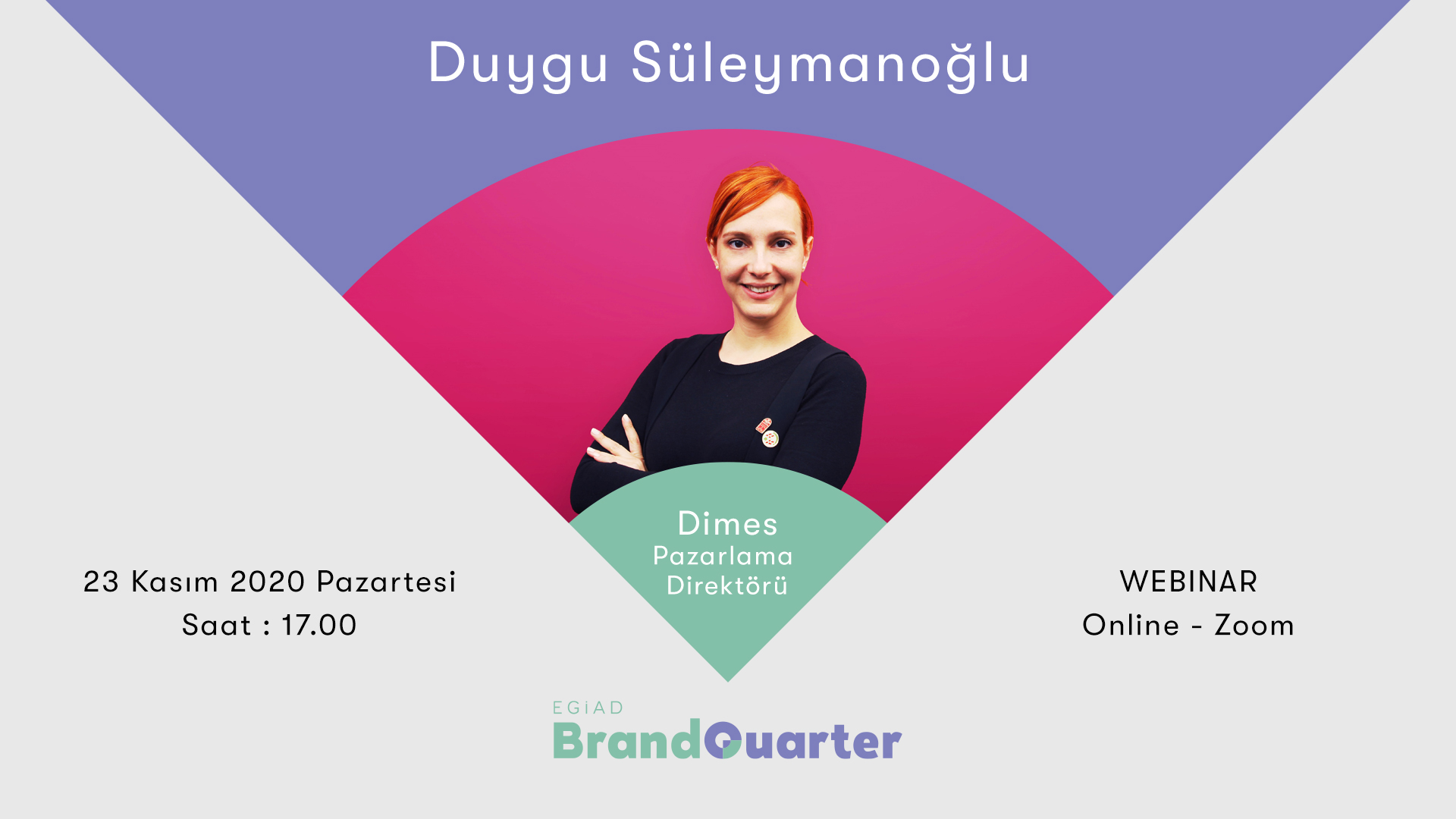 Duygu Süleymanoğlu

Dimes
Pazarlama
Direktörü

23 Kasım 2020 Pazartesi
Saat : 17.00

WEBINAR
Online - Zoom

EGiAD
BrandQuarter